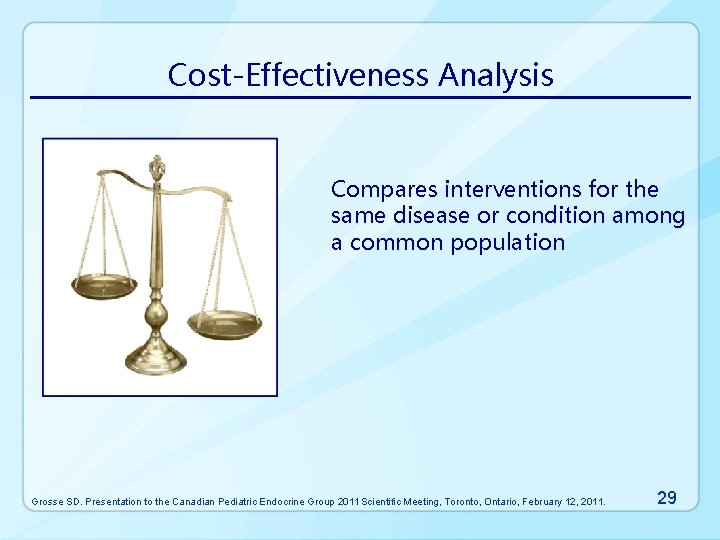 Cost-Effectiveness Analysis

Compares interventions for the same disease or condition among a common population

Grosse SD. Presentation to the Canadian Pediatric Endocrine Group 2011 Scientific Meeting, Toronto, Ontario, February 12, 2011.

29